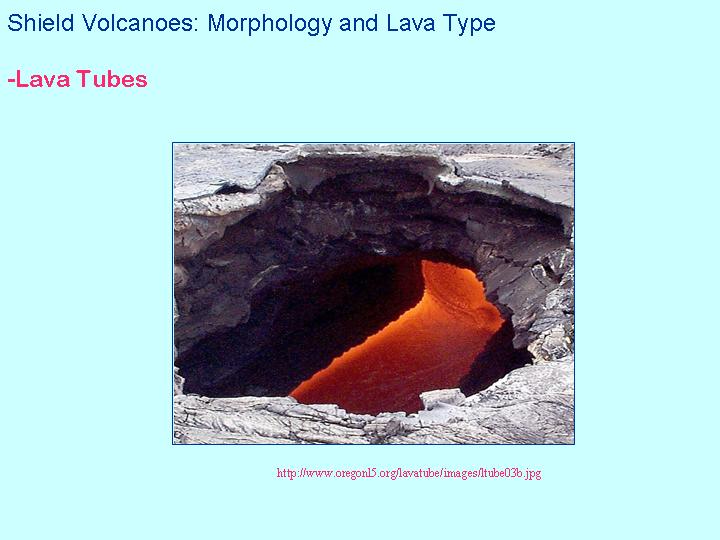 Shield Volcanoes: Morphology and Lava Type

-Lava Tubes

http://www.oregonl5.org/lavatube/images/ltube03b.jpg